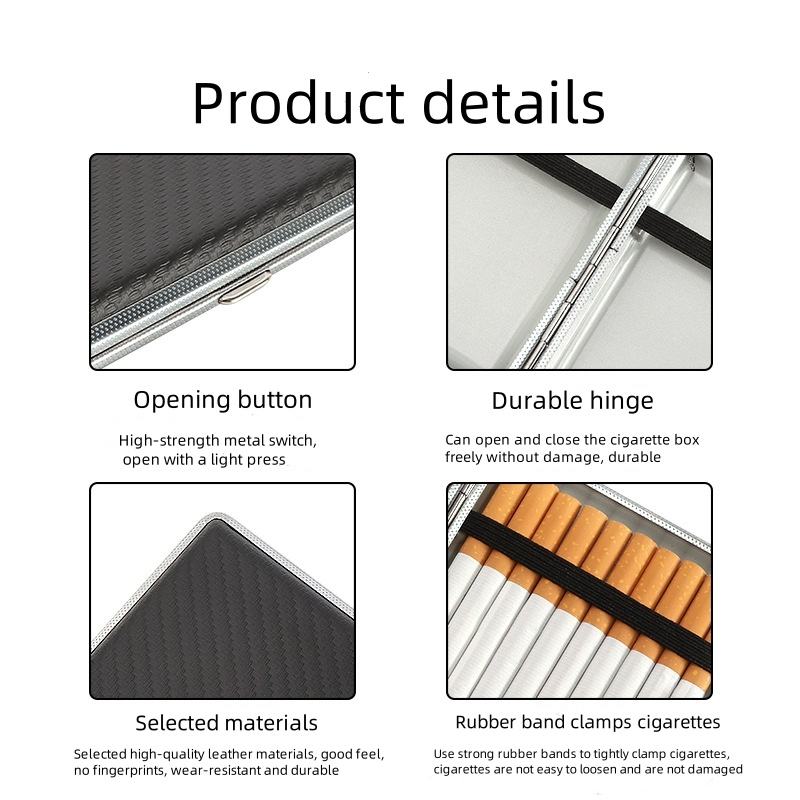 Product details

Opening button

High-strength metal switch, open with a light press

Durable hinge

Can open and close the cigarette box freely without damage, durable

Selected materials

Selected high-quality leather materials, good feel, no fingerprints, wear-resistant and durable

Rubber band clamps cigarettes

Use strong rubber bands to tightly clamp cigarettes, cigarettes are not easy to loosen and are not damaged